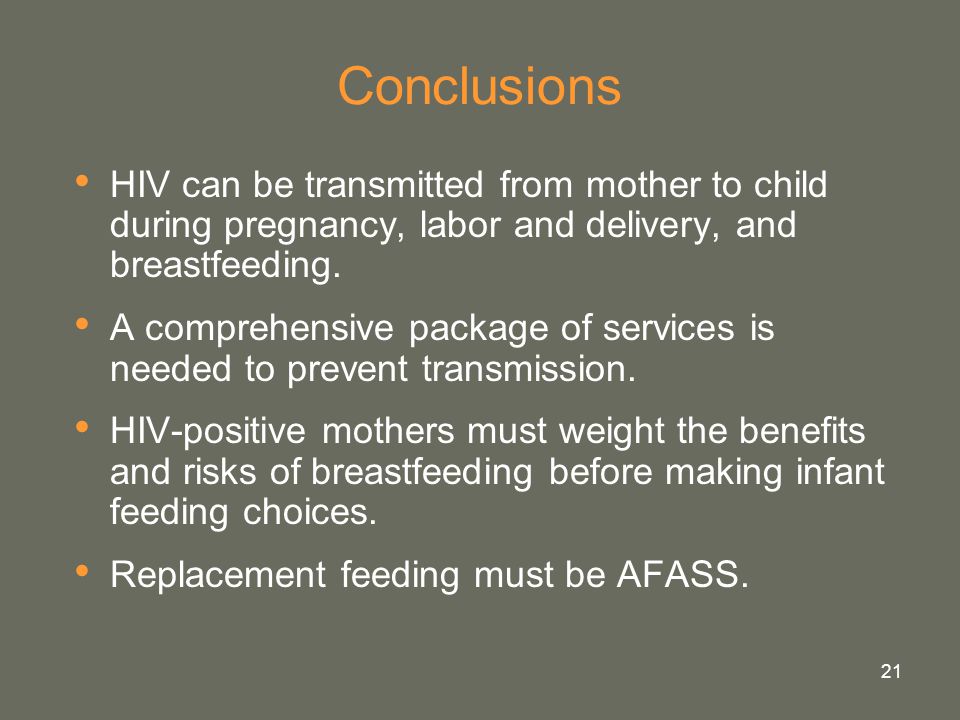 Conclusions

• HIV can be transmitted from mother to child during pregnancy, labor and delivery, and breastfeeding.

• A comprehensive package of services is needed to prevent transmission.

• HIV-positive mothers must weight the benefits and risks of breastfeeding before making infant feeding choices.

• Replacement feeding must be AFASS.

21